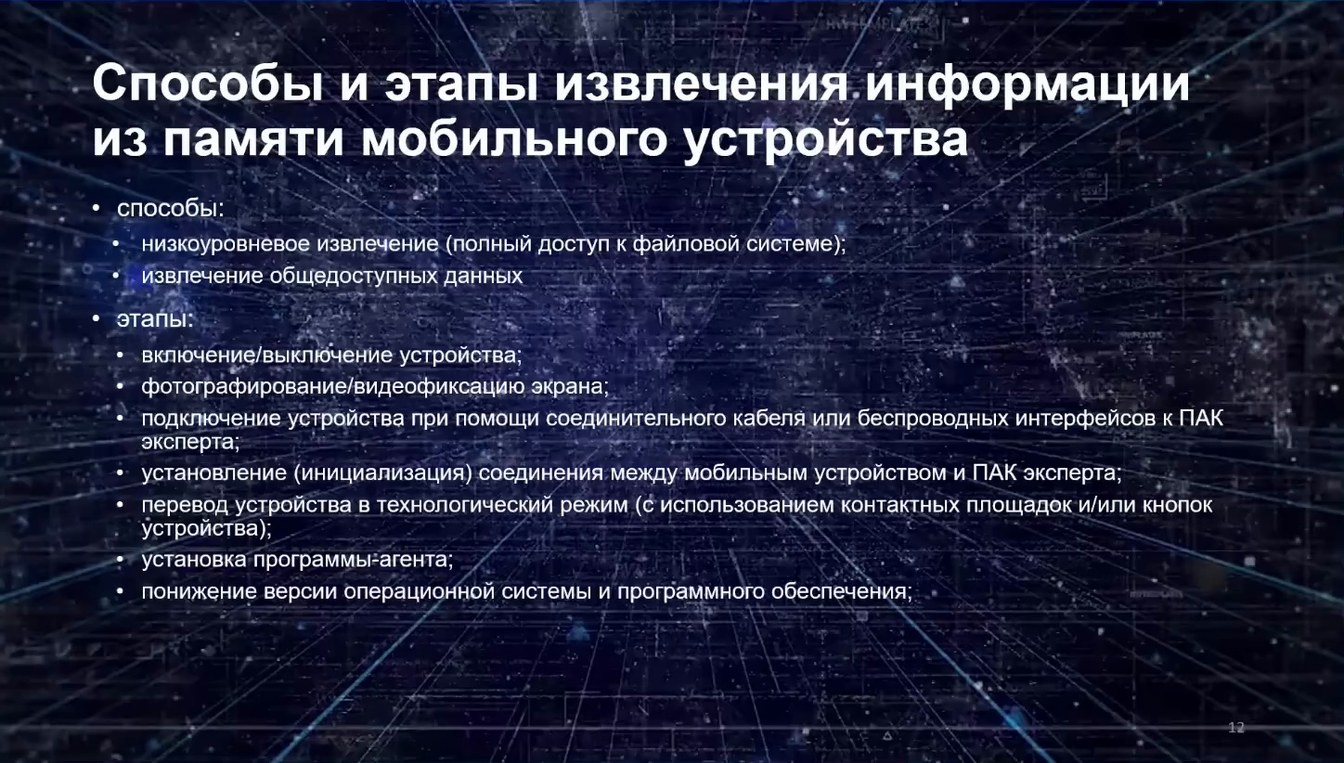 Способы и этапы извлечения информации из памяти мобильного устройства

• способы:
• низкоуровневое извлечение (полный доступ к файловой системе);
• извлечение общедоступных данных

• этапы:
• включение/выключение устройства;
• фотографирование/видеофиксацию экрана;
• подключение устройства при помощи соединительного кабеля или беспроводных интерфейсов к ПАК эксперта;
• установление (инициализация) соединения между мобильным устройством и ПАК эксперта;
• перевод устройства в технологический режим (с использованием контактных площадок и/или кнопок устройства);
• установка программы-агента;
• понижение версии операционной системы и программного обеспечения;

12